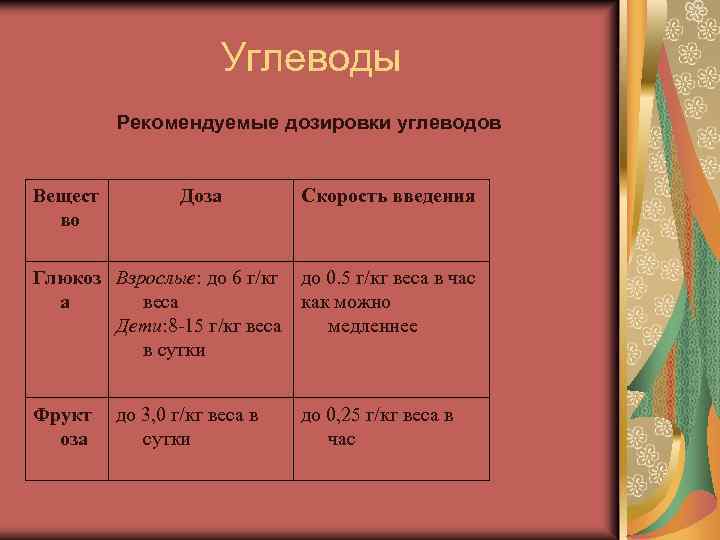 Углеводы

Рекомендуемые дозировки углеводов

| Вещество | Доза | Скорость введения |
|---|---|---|
| Глюкоза | Взрослые: до 6 г/кг веса Дети:8-15 г/кг веса в сутки | до 0.5 г/кг веса в час как можно медленнее |
| Фруктоза | до 3,0 г/кг веса в сутки | до 0,25 г/кг веса в час |